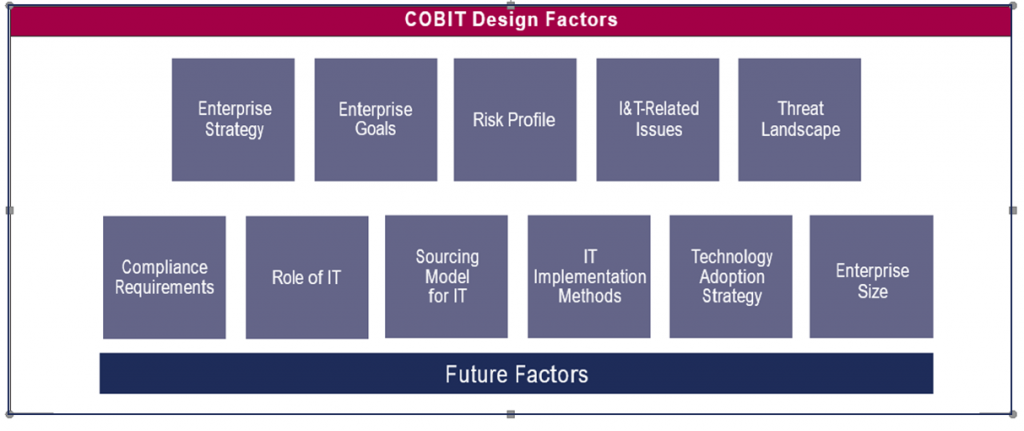 COBIT Design Factors

Enterprise Strategy

Enterprise Goals

Risk Profile

I&T-Related Issues

Threat Landscape

Compliance Requirements

Role of IT

Sourcing Model for IT

IT Implementation Methods

Technology Adoption Strategy

Enterprise Size

Future Factors